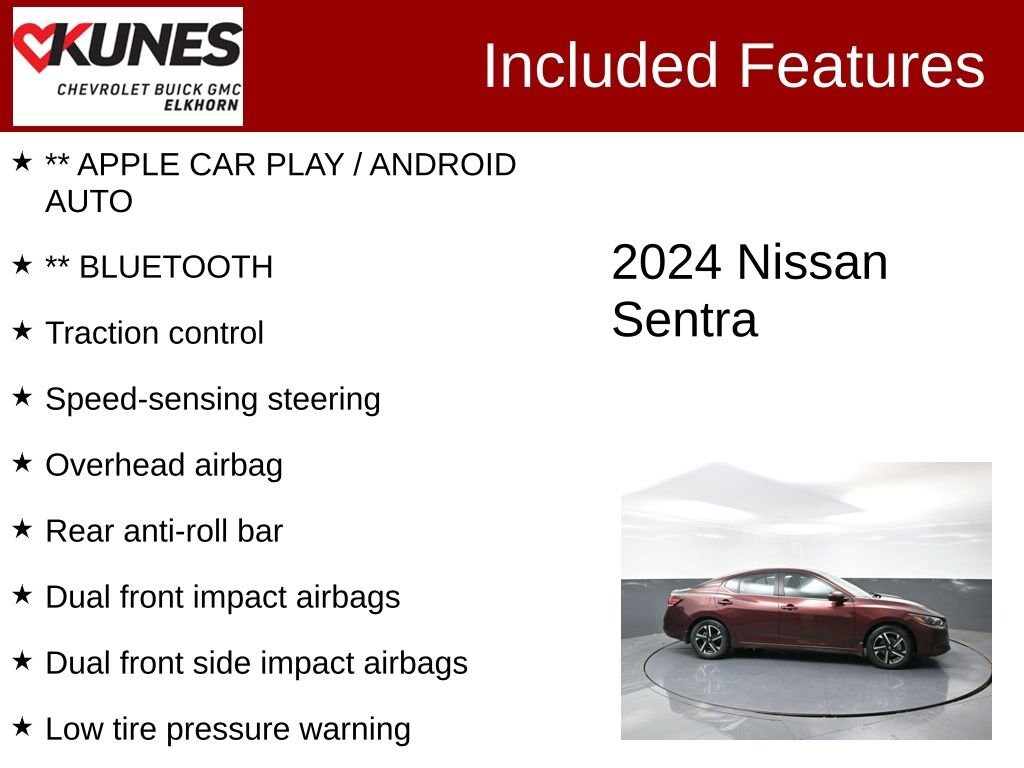 KUNES
CHEVROLET BUICK GMC
ELKHORN

Included Features

★ ** APPLE CAR PLAY / ANDROID AUTO

★ ** BLUETOOTH

★ Traction control

★ Speed-sensing steering

★ Overhead airbag

★ Rear anti-roll bar

★ Dual front impact airbags

★ Dual front side impact airbags

★ Low tire pressure warning

2024 Nissan Sentra